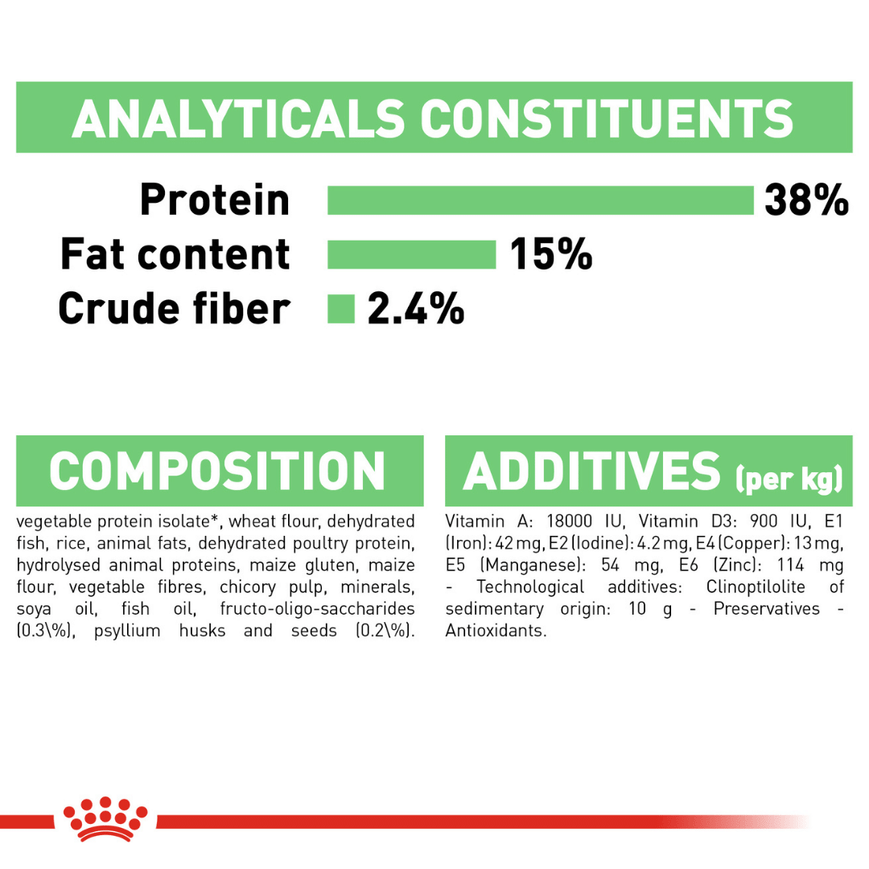 ANALYTICALS CONSTITUENTS

Protein 38%
Fat content 15%
Crude fiber 2.4%

COMPOSITION

vegetable protein isolate*, wheat flour, dehydrated fish, rice, animal fats, dehydrated poultry protein, hydrolysed animal proteins, maize gluten, maize flour, vegetable fibres, chicory pulp, minerals, soya oil, fish oil, fructo-oligo-saccharides (0.3\%), psyllium husks and seeds (0.2\%).

ADDITIVES (per kg)

Vitamin A: 18000 IU, Vitamin D3: 900 IU, E1 (Iron): 42 mg, E2 (Iodine): 4.2 mg, E4 (Copper): 13 mg, E5 (Manganese): 54 mg, E6 (Zinc): 114 mg - Technological additives: Clinoptilolite of sedimentary origin: 10 g - Preservatives - Antioxidants.